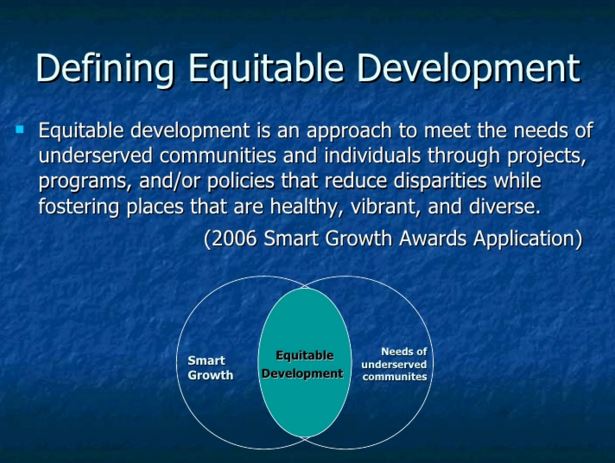 Defining Equitable Development

Equitable development is an approach to meet the needs of underserved communities and individuals through projects, programs, and/or policies that reduce disparities while fostering places that are healthy, vibrant, and diverse.

(2006 Smart Growth Awards Application)

Smart Growth

Equitable Development

Needs of underserved communites